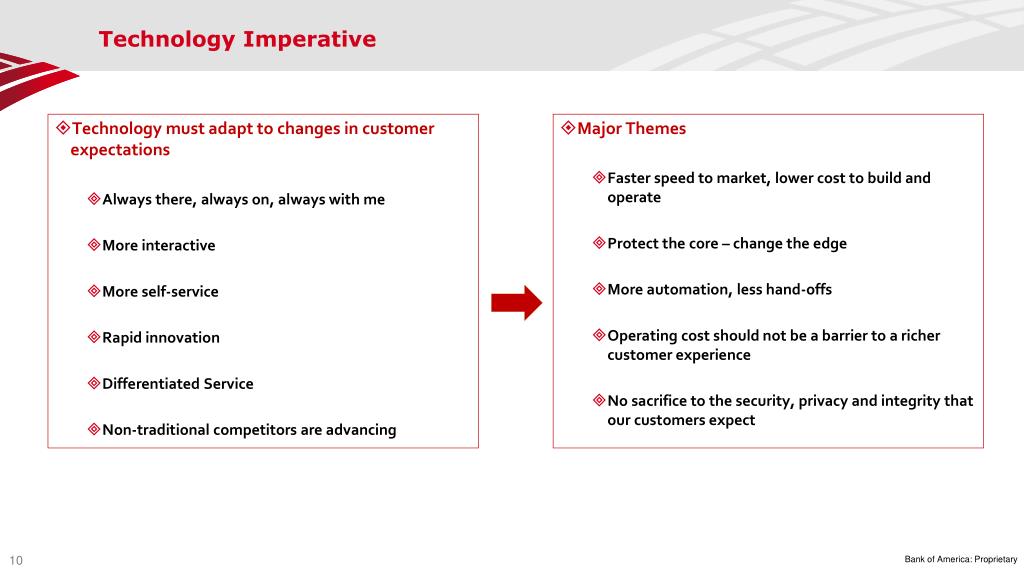 Technology Imperative

Technology must adapt to changes in customer expectations

Always there, always on, always with me

More interactive

More self-service

Rapid innovation

Differentiated Service

Non-traditional competitors are advancing

Major Themes

Faster speed to market, lower cost to build and operate

Protect the core – change the edge

More automation, less hand-offs

Operating cost should not be a barrier to a richer customer experience

No sacrifice to the security, privacy and integrity that our customers expect

10

Bank of America: Proprietary